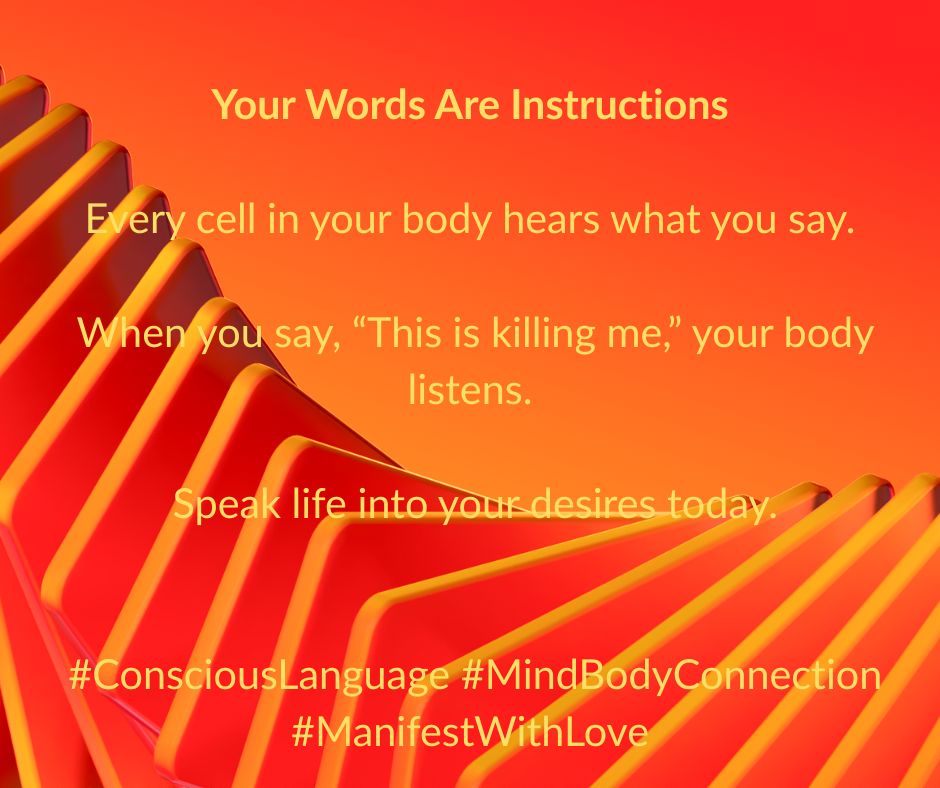 Your Words Are Instructions

Every cell in your body hears what you say.

When you say, “This is killing me,” your body listens.

Speak life into your desires today.

#ConsciousLanguage #MindBodyConnection #ManifestWithLove